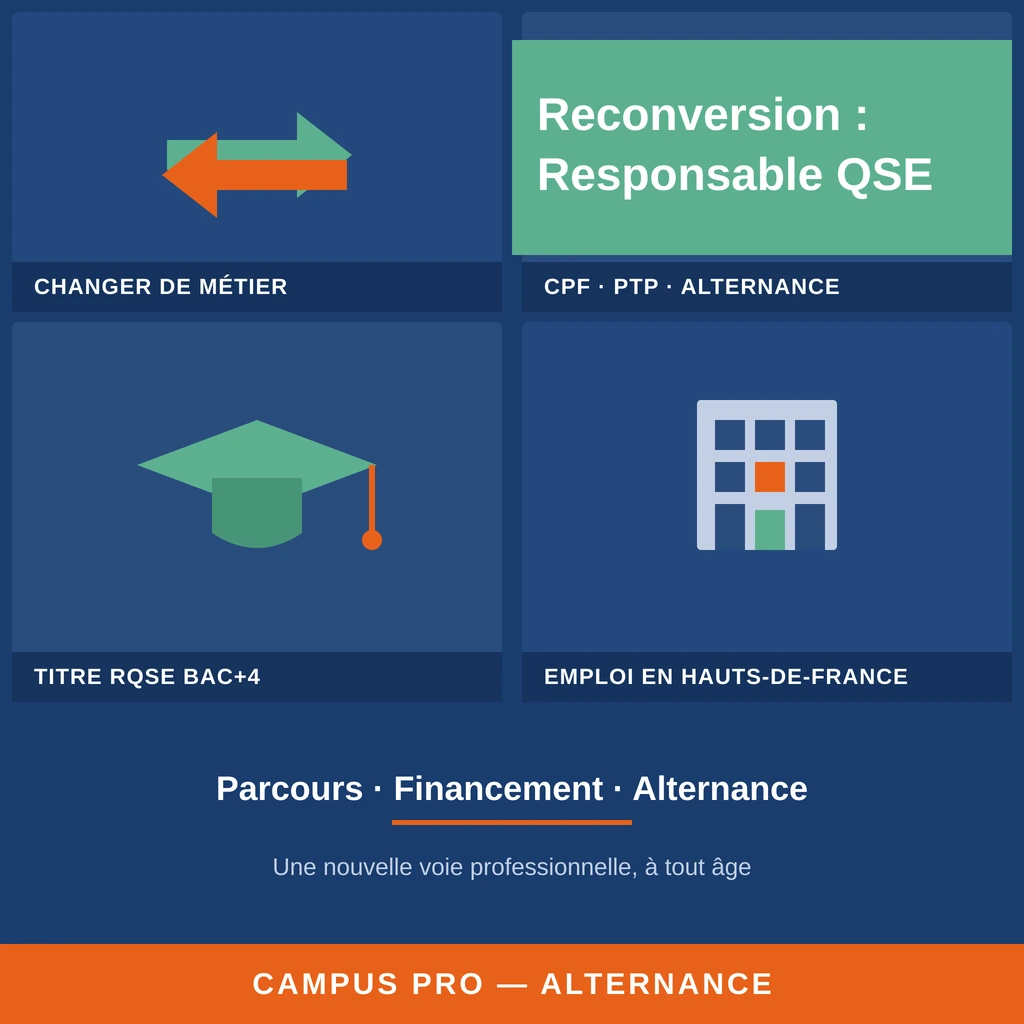 CHANGER DE MÉTIER

Reconversion : Responsable QSE

CPF · PTP · ALTERNANCE

TITRE RQSE BAC+4

EMPLOI EN HAUTS-DE-FRANCE

Parcours · Financement · Alternance

Une nouvelle voie professionnelle, à tout âge

CAMPUS PRO — ALTERNANCE